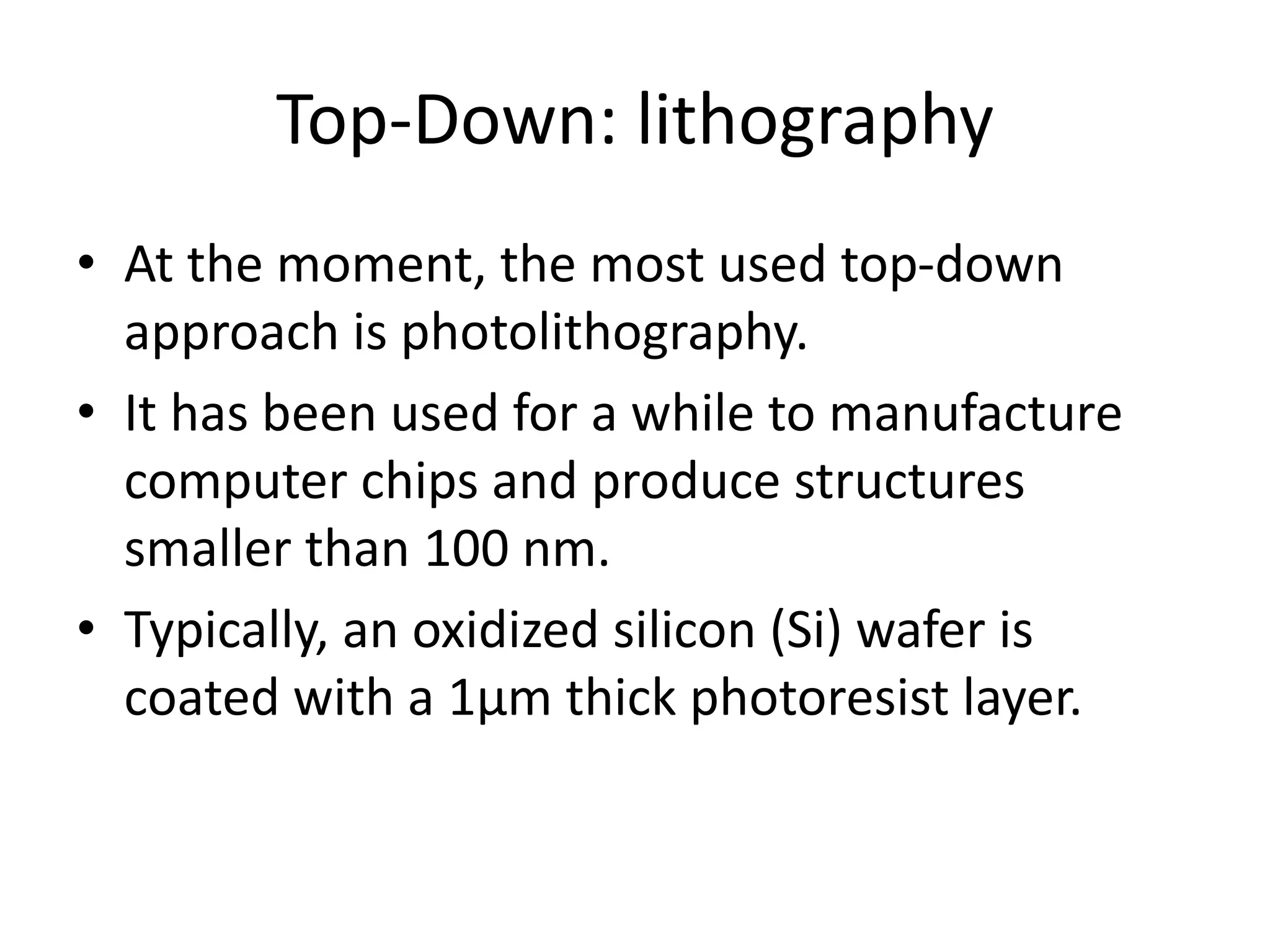 Top-Down: lithography

• At the moment, the most used top-down approach is photolithography.

• It has been used for a while to manufacture computer chips and produce structures smaller than 100 nm.

• Typically, an oxidized silicon (Si) wafer is coated with a 1μm thick photoresist layer.